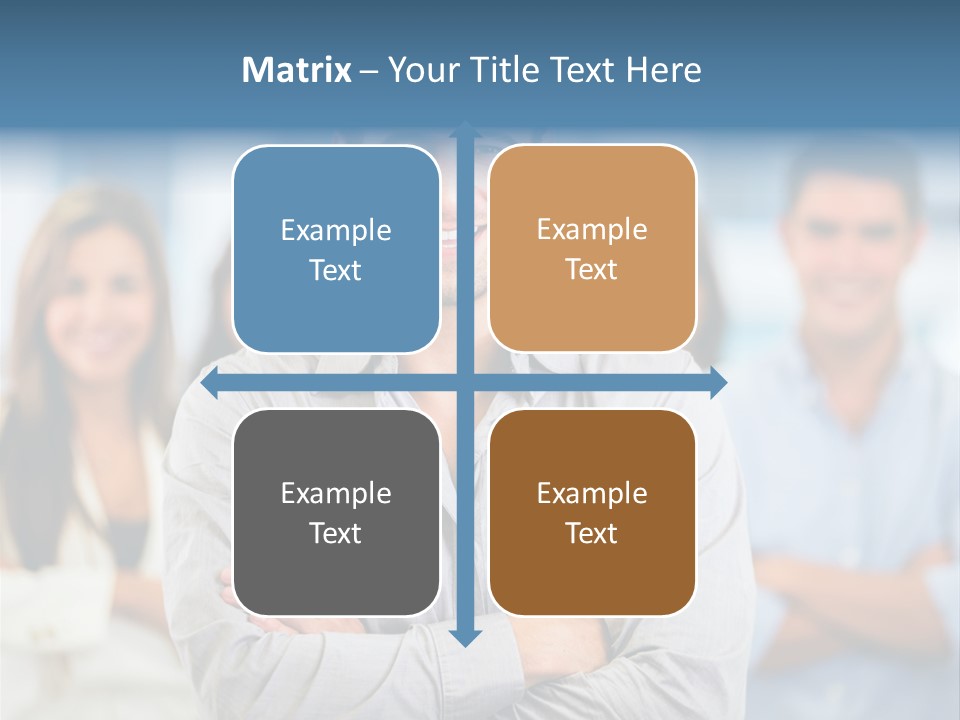 Matrix – Your Title Text Here

Example Text

Example Text

Example Text

Example Text